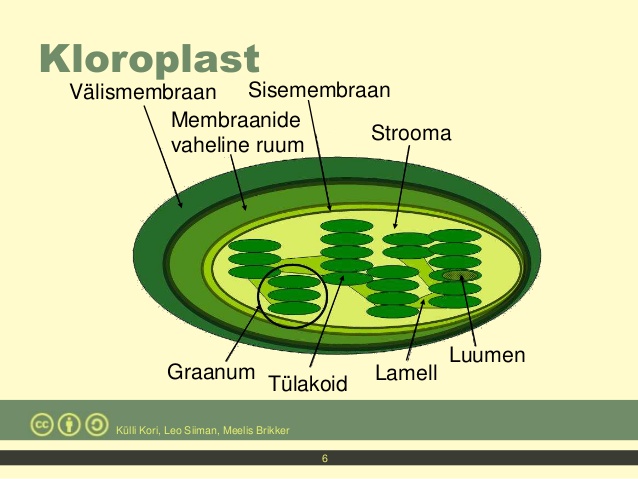 Kloroplast

Välismembraan

Sisemembraan

Membraanide vaheline ruum

Strooma

Graanum

Tülakoid

Lamell

Luumen

Külli Kori, Leo Siiman, Meelis Brikker

6